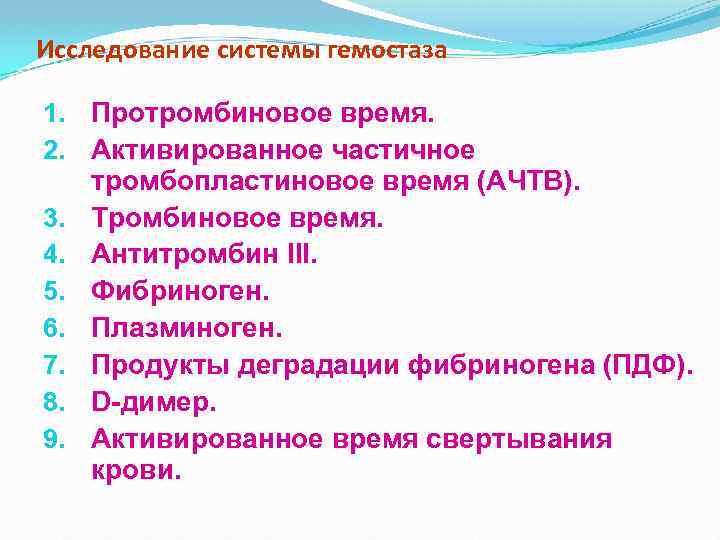 Исследование системы гемостаза

1. Протромбиновое время.
2. Активированное частичное тромбопластиновое время (АЧТВ).
3. Тромбиновое время.
4. Антитромбин III.
5. Фибриноген.
6. Плазминоген.
7. Продукты деградации фибриногена (ПДФ).
8. D-димер.
9. Активированное время свертывания крови.